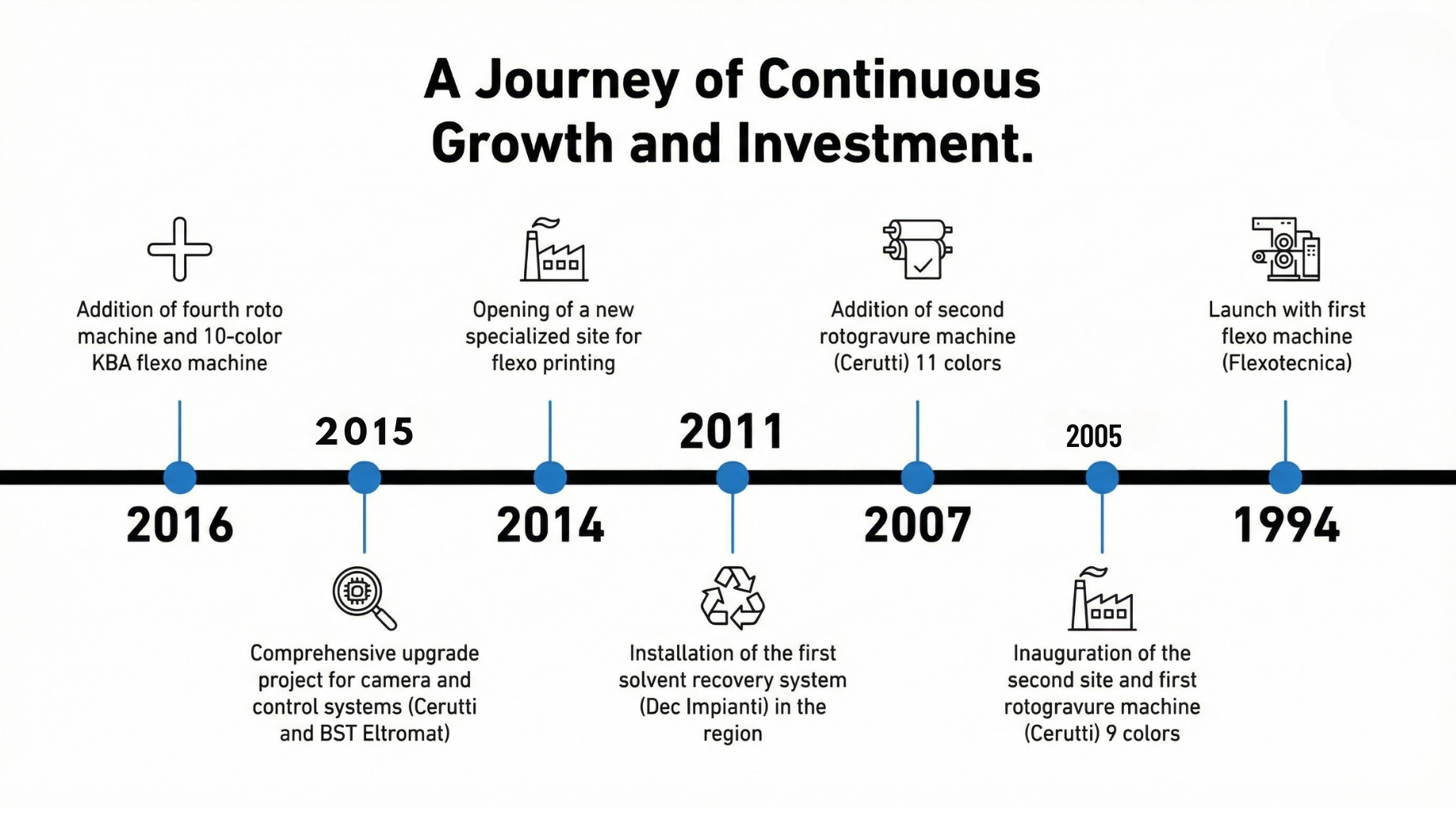 A Journey of Continuous Growth and Investment.

Addition of fourth roto machine and 10-color KBA flexo machine

2016

2015

Comprehensive upgrade project for camera and control systems (Cerutti and BST Eltromat)

Opening of a new specialized site for flexo printing

2014

2011

Installation of the first solvent recovery system (Dec Impianti) in the region

Addition of second rotogravure machine (Cerutti) 11 colors

2007

2005

Inauguration of the second site and first rotogravure machine (Cerutti) 9 colors

Launch with first flexo machine (Flexotecnica)

1994